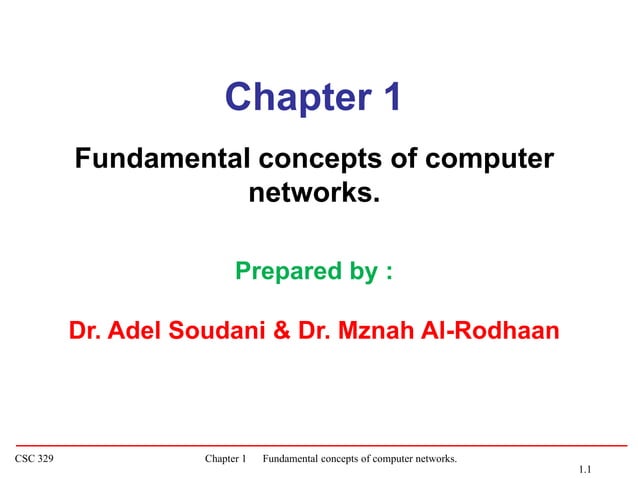 Chapter 1

Fundamental concepts of computer networks.

Prepared by :

Dr. Adel Soudani & Dr. Mznah Al-Rodhaan

CSC 329

Chapter 1 Fundamental concepts of computer networks.

1.1